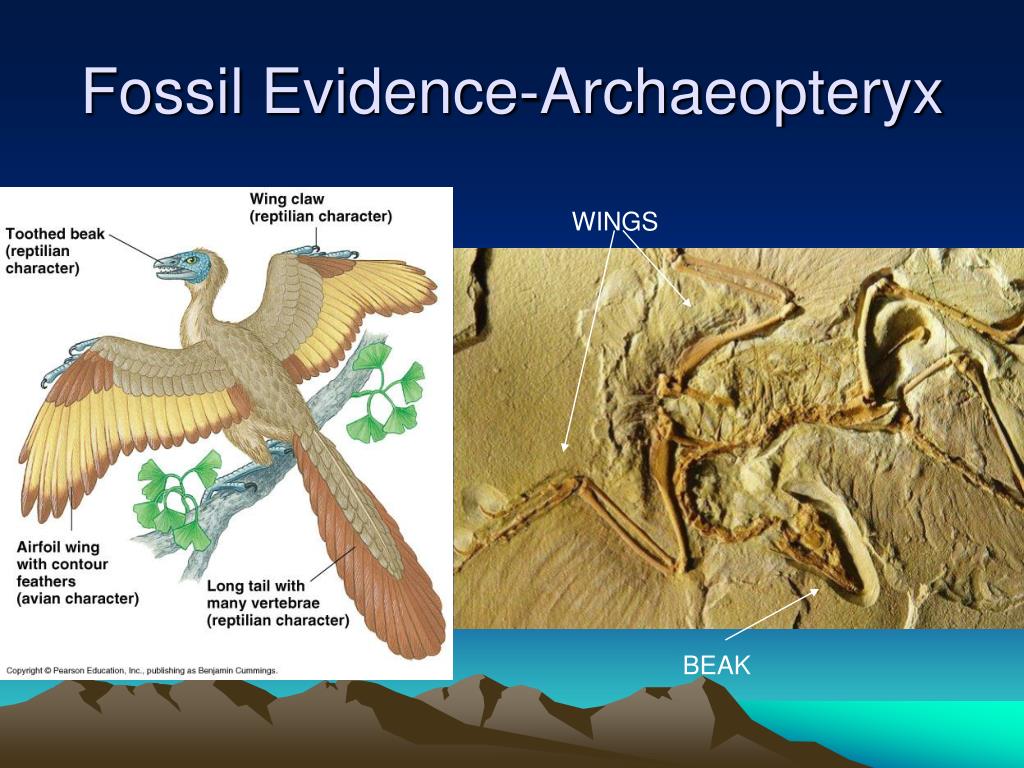 Fossil Evidence-Archaeopteryx

Toothed beak (reptilian character)

Wing claw (reptilian character)

Airfoil wing with contour feathers (avian character)

Long tail with many vertebrae (reptilian character)

Copyright © Pearson Education, Inc., publishing as Benjamin Cummings.

WINGS

BEAK